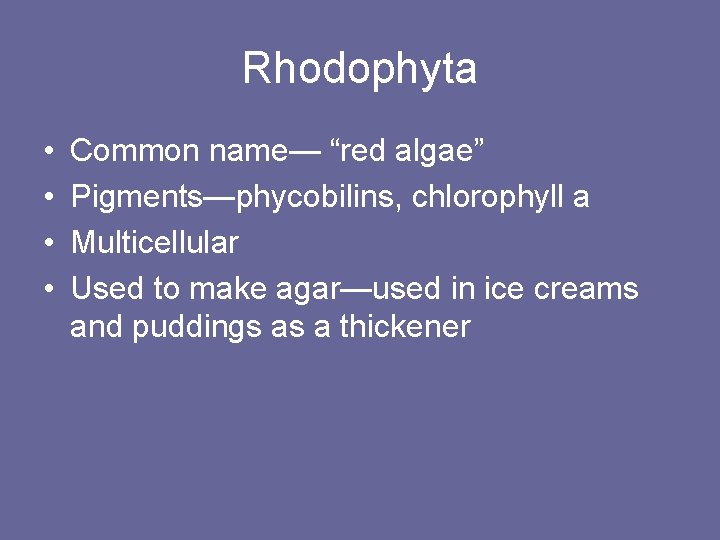 Rhodophyta

• Common name— “red algae”
• Pigments—phycobilins, chlorophyll a
• Multicellular
• Used to make agar—used in ice creams and puddings as a thickener